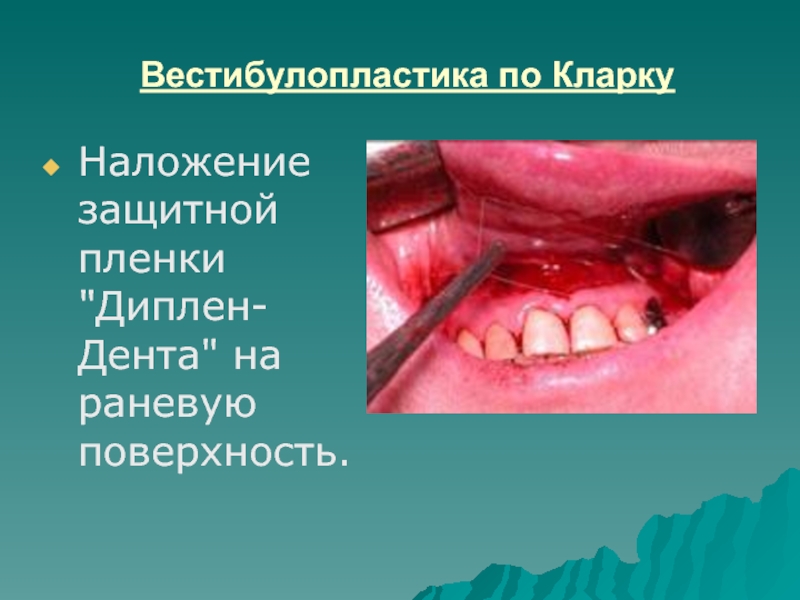 Вестибулопластика по Кларку

Наложение защитной пленки "Диплен-Дента" на раневую поверхность.